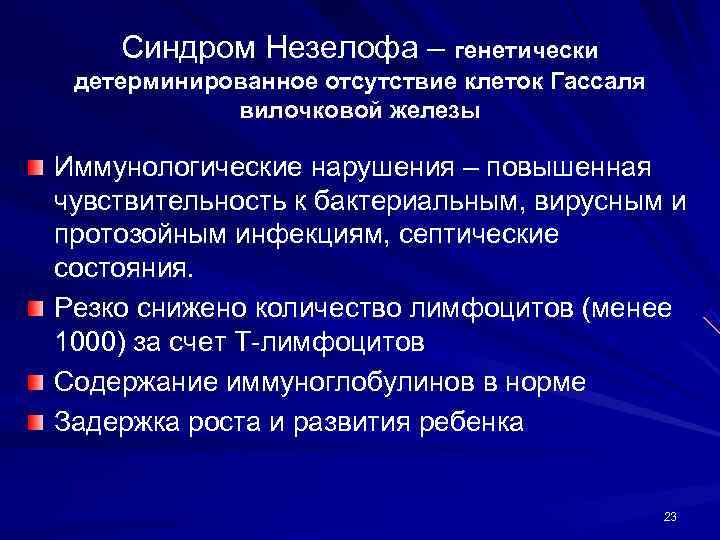 Синдром Незелофа – генетически детерминированное отсутствие клеток Гассаля вилочковой железы

Иммунологические нарушения – повышенная чувствительность к бактериальным, вирусным и протозойным инфекциям, септические состояния.

Резко снижено количество лимфоцитов (менее 1000) за счет Т-лимфоцитов

Содержание иммуноглобулинов в норме

Задержка роста и развития ребенка

23